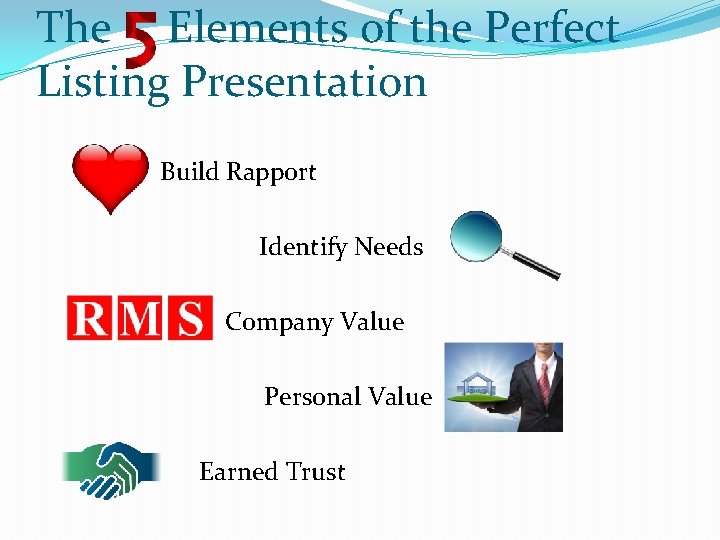 The 5 Elements of the Perfect Listing Presentation

Build Rapport

Identify Needs

RMS Company Value

Personal Value

Earned Trust